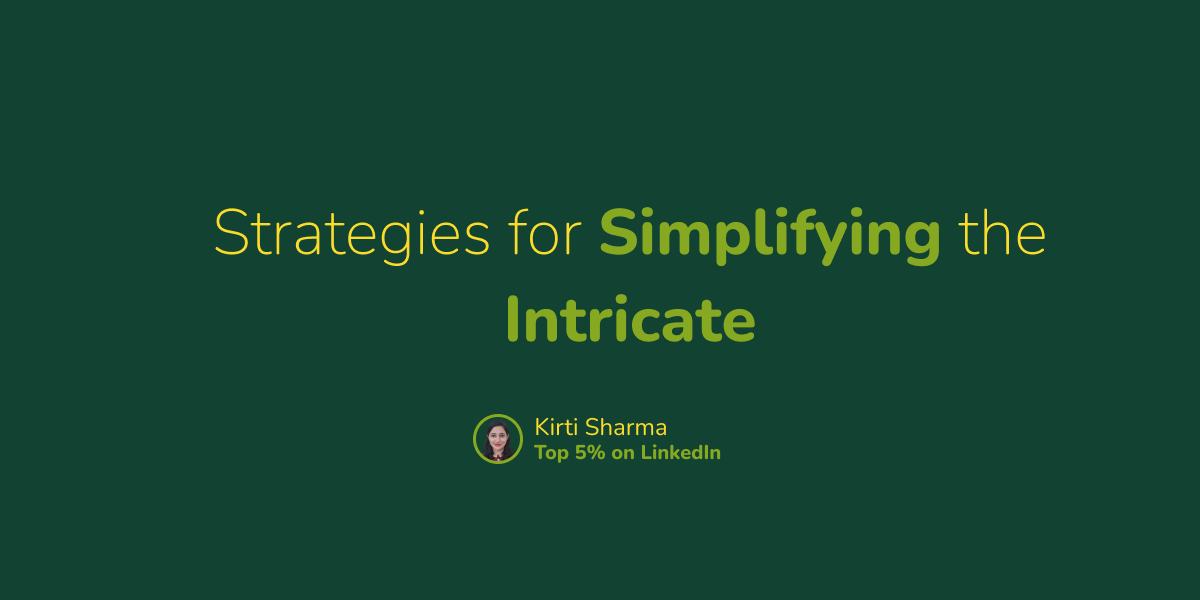 Strategies for Simplifying the Intricate

Kirti Sharma
Top 5% on LinkedIn